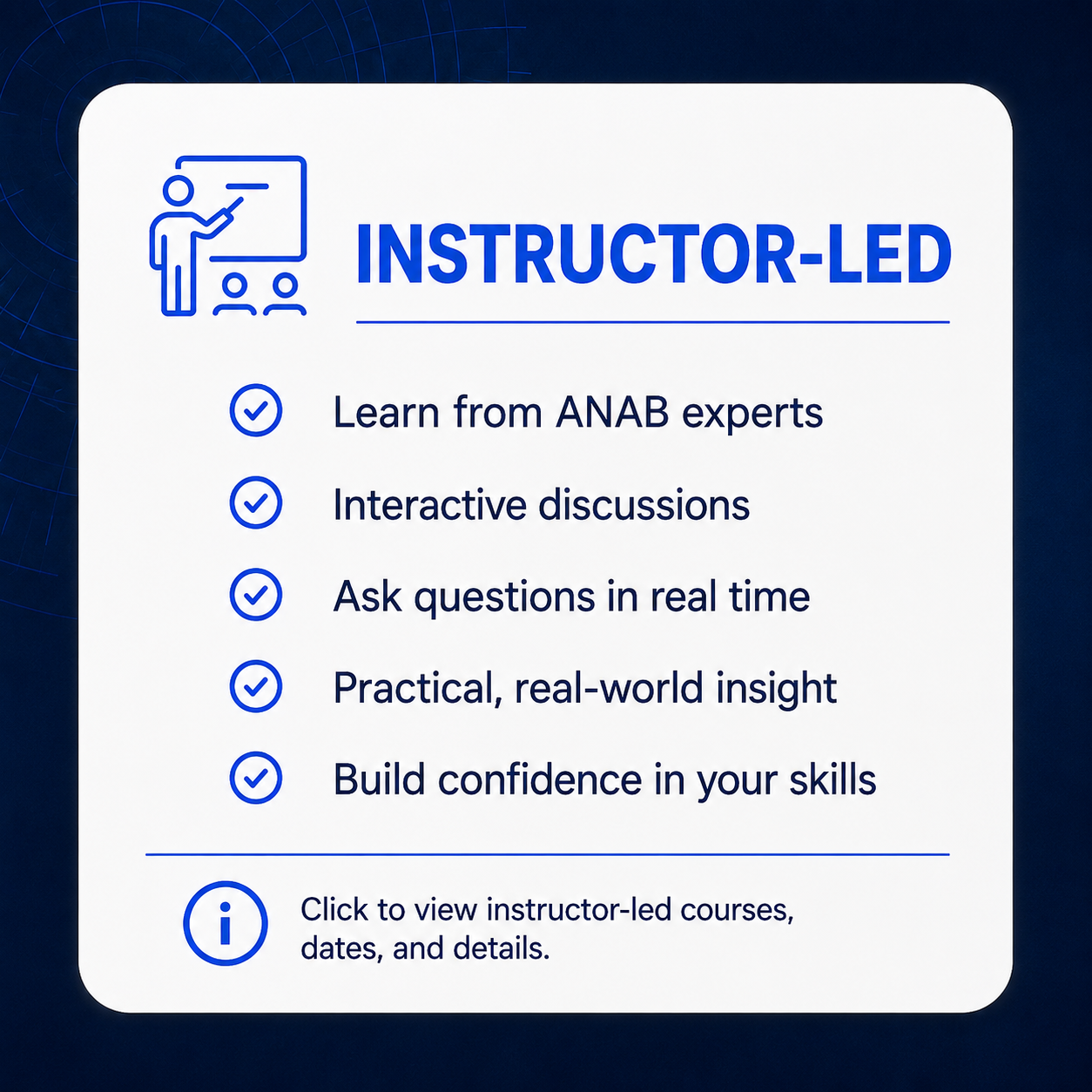 INSTRUCTOR-LED

Learn from ANAB experts

Interactive discussions

Ask questions in real time

Practical, real-world insight

Build confidence in your skills

Click to view instructor-led courses, dates, and details.